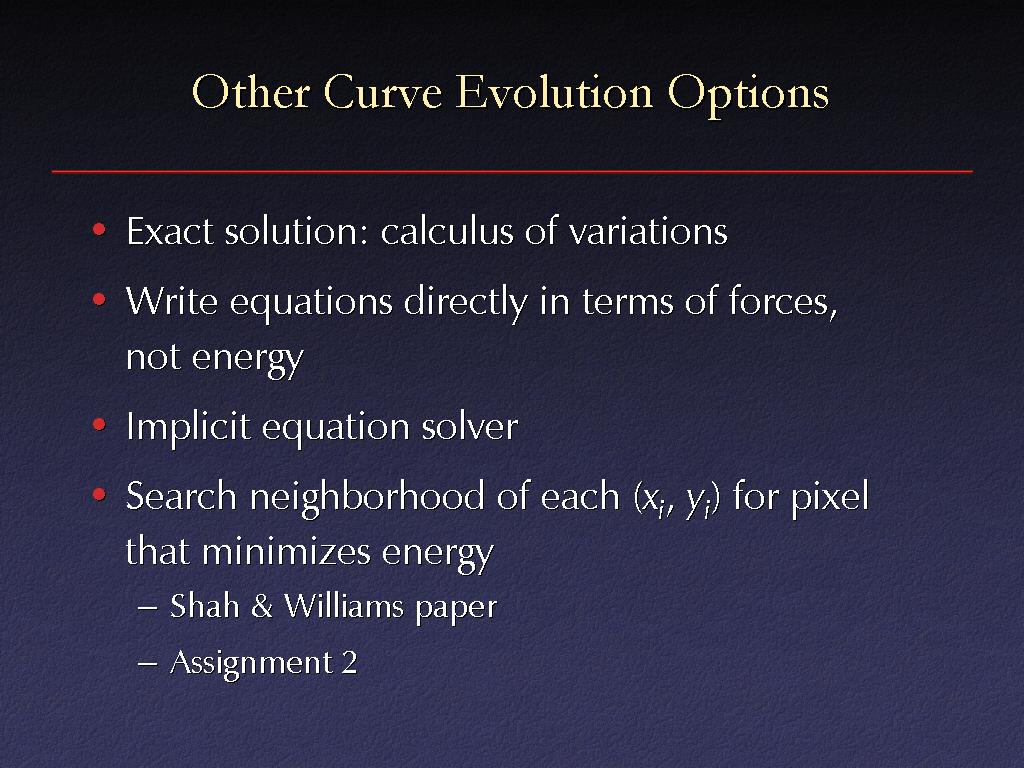 Other Curve Evolution Options

• Exact solution: calculus of variations

• Write equations directly in terms of forces, not energy

• Implicit equation solver

• Search neighborhood of each $(x_i, y_i)$ for pixel that minimizes energy

– Shah & Williams paper

– Assignment 2